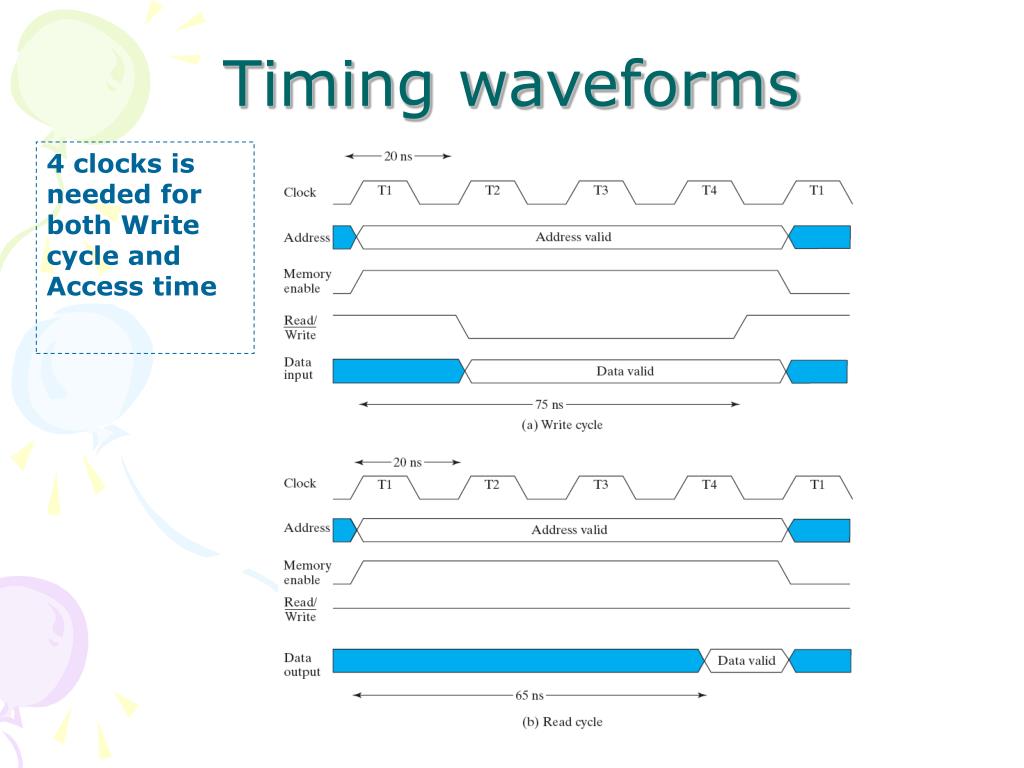 Timing waveforms

4 clocks is needed for both Write cycle and Access time

20 ns
Clock T1 T2 T3 T4 T1
Address Address valid
Memory enable
Read/ Write
Data input Data valid
75 ns
(a) Write cycle

20 ns
Clock T1 T2 T3 T4 T1
Address Address valid
Memory enable
Read/ Write
Data output Data valid
65 ns
(b) Read cycle